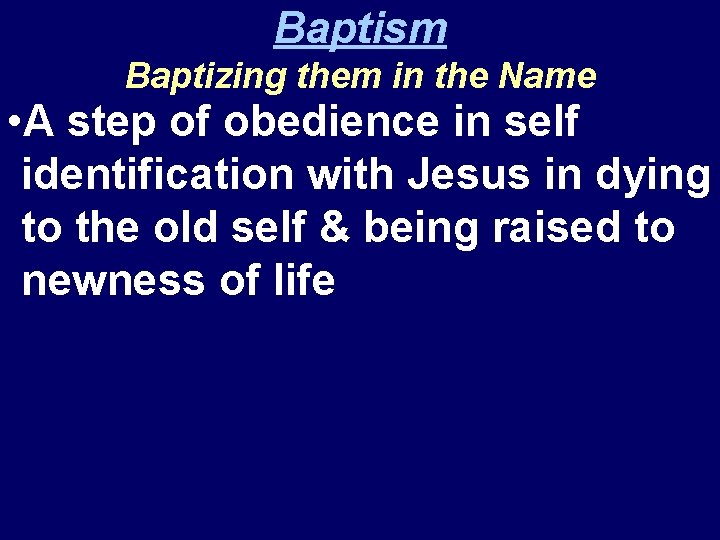 Baptism

Baptizing them in the Name

• A step of obedience in self identification with Jesus in dying to the old self & being raised to newness of life